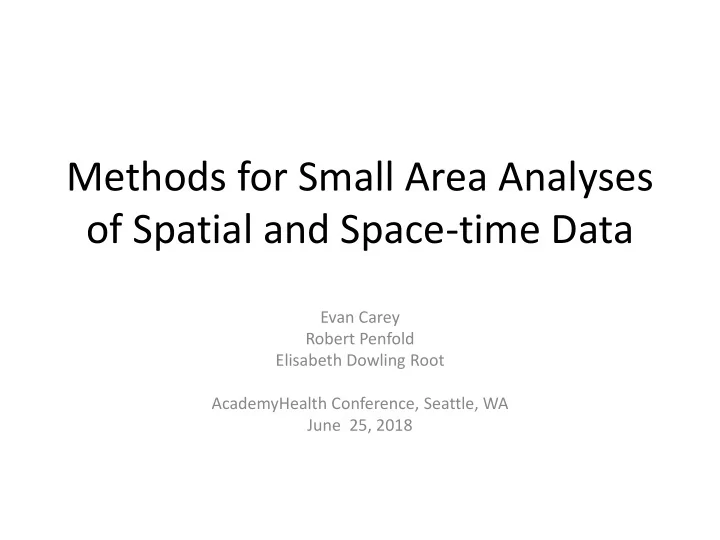 Methods for Small Area Analyses of Spatial and Space-time Data

Evan Carey
Robert Penfold
Elisabeth Dowling Root

AcademyHealth Conference, Seattle, WA
June 25, 2018